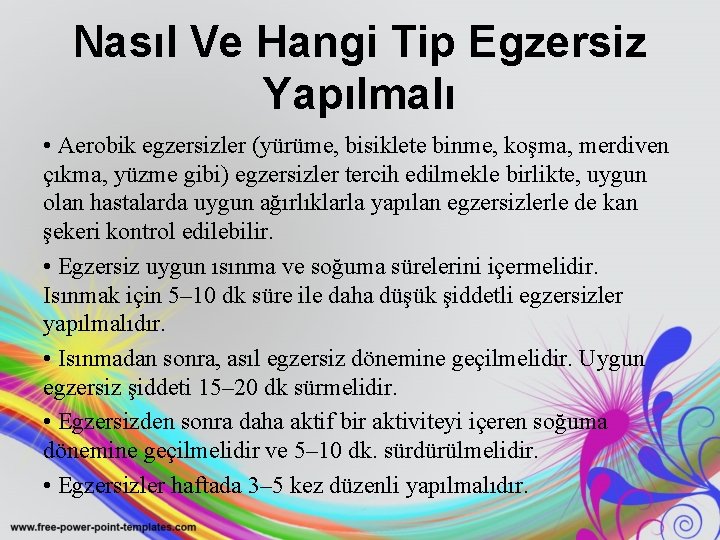 Nasıl Ve Hangi Tip Egzersiz Yapılmalı

• Aerobik egzersizler (yürüme, bisiklete binme, koşma, merdiven çıkma, yüzme gibi) egzersizler tercih edilmekle birlikte, uygun olan hastalarda uygun ağırlıklarla yapılan egzersizlerle de kan şekeri kontrol edilebilir.

• Egzersiz uygun ısınma ve soğuma sürelerini içermelidir. Isınmak için 5–10 dk süre ile daha düşük şiddetli egzersizler yapılmalıdır.

• Isınmadan sonra, asıl egzersiz dönemine geçilmelidir. Uygun egzersiz şiddeti 15–20 dk sürmelidir.

• Egzersizden sonra daha aktif bir aktiviteyi içeren soğuma dönemine geçilmelidir ve 5–10 dk. sürdürülmelidir.

• Egzersizler haftada 3–5 kez düzenli yapılmalıdır.

www.free-power-point-templates.com